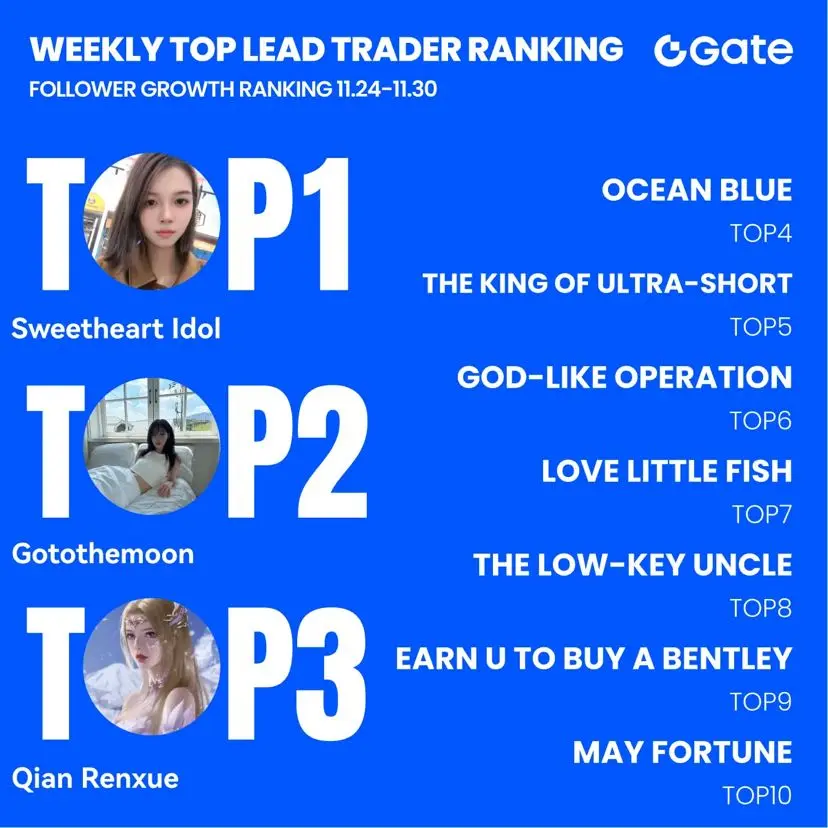 WEEKLY TOP LEAD TRADER RANKING
Gate
FOLLOWER GROWTH RANKING 11.24-11.30

TOP1
Sweetheart Idol

TOP2
Gotothemoon

TOP3
Qian Renxue

OCEAN BLUE
TOP4

THE KING OF ULTRA-SHORT
TOP5

GOD-LIKE OPERATION
TOP6

LOVE LITTLE FISH
TOP7

THE LOW-KEY UNCLE
TOP8

EARN U TO BUY A BENTLEY
TOP9

MAY FORTUNE
TOP10